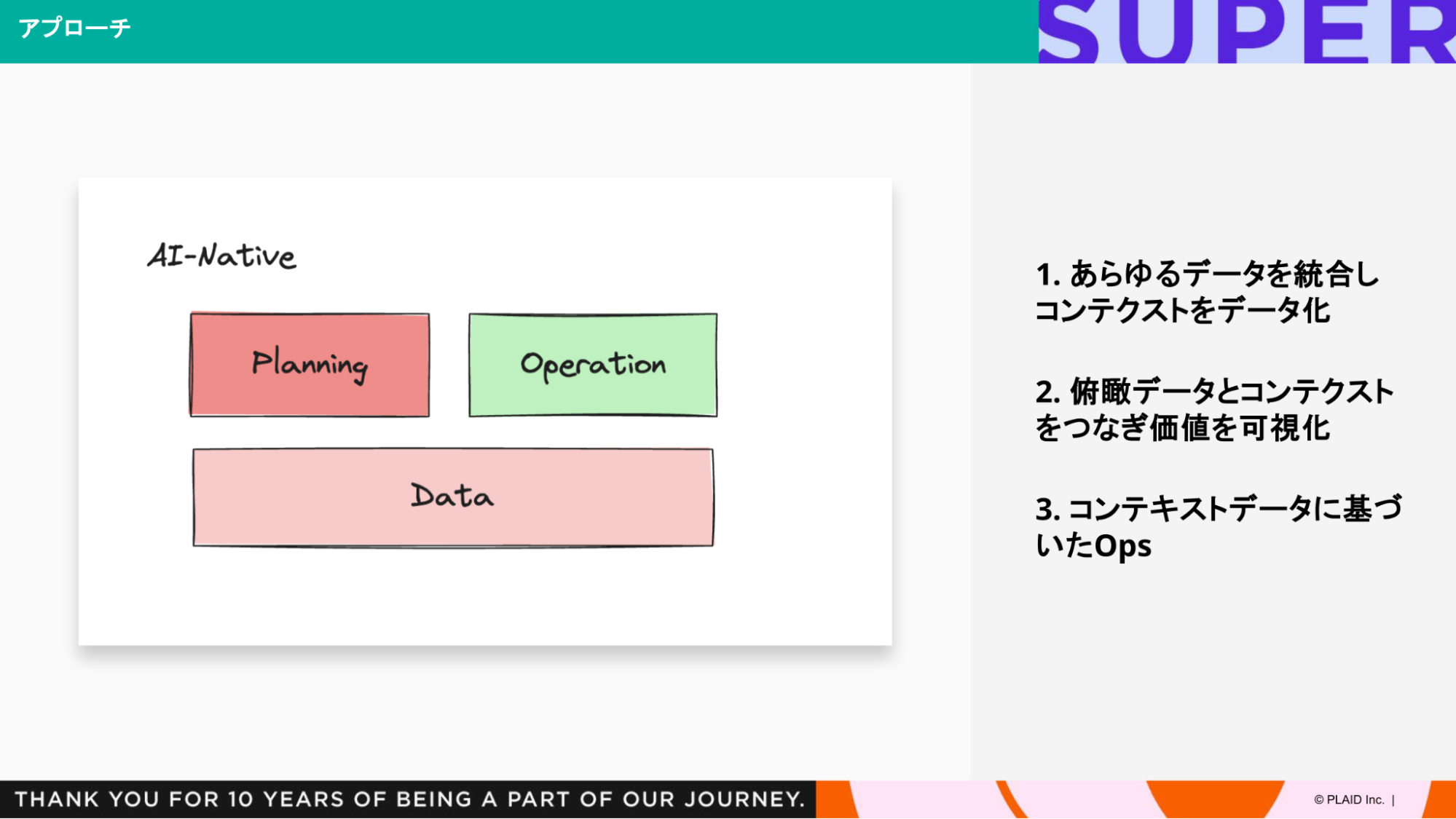 アプローチ

SUPER

AI-Native

Planning

Operation

Data

1. あらゆるデータを統合しコンテクストをデータ化

2. 俯瞰データとコンテクストをつなぎ価値を可視化

3. コンテキストデータに基づいたOps

THANK YOU FOR 10 YEARS OF BEING A PART OF OUR JOURNEY.

© PLAID Inc. |